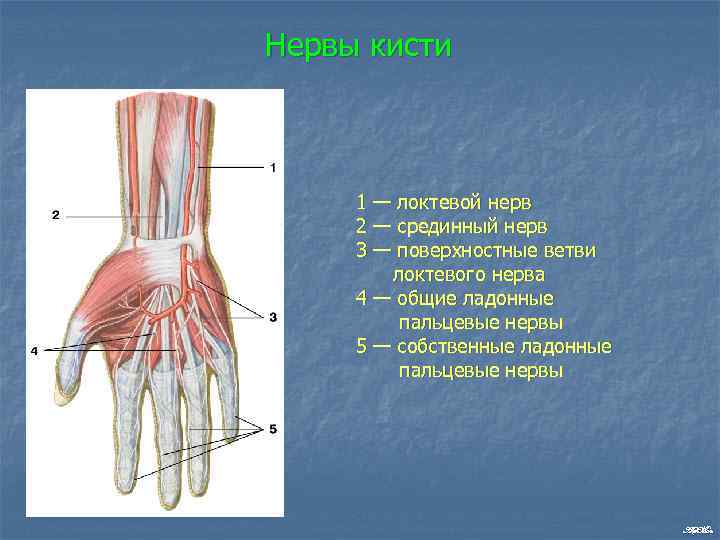 Нервы кисти

1

2

3

4

5

1 — локтевой нерв
2 — срединный нерв
3 — поверхностные ветви локтевого нерва
4 — общие ладонные пальцевые нервы
5 — собственные ладонные пальцевые нервы